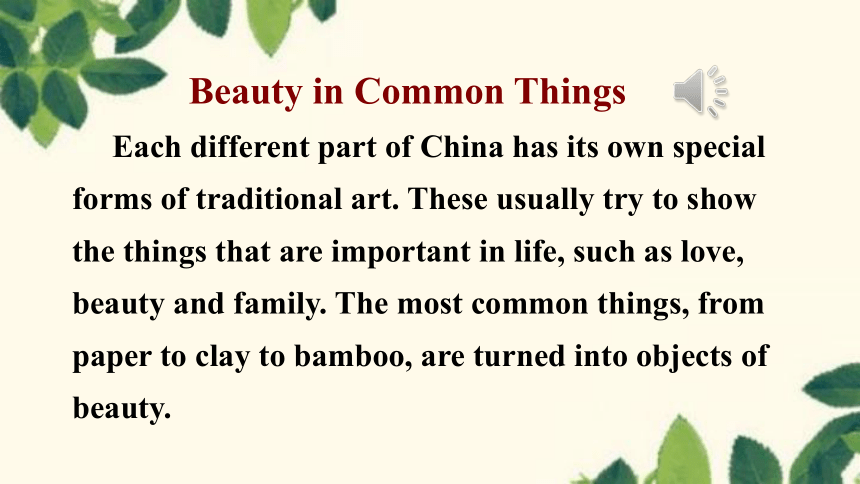 Beauty in Common Things

Each different part of China has its own special forms of traditional art. These usually try to show the things that are important in life, such as love, beauty and family. The most common things, from paper to clay to bamboo, are turned into objects of beauty.